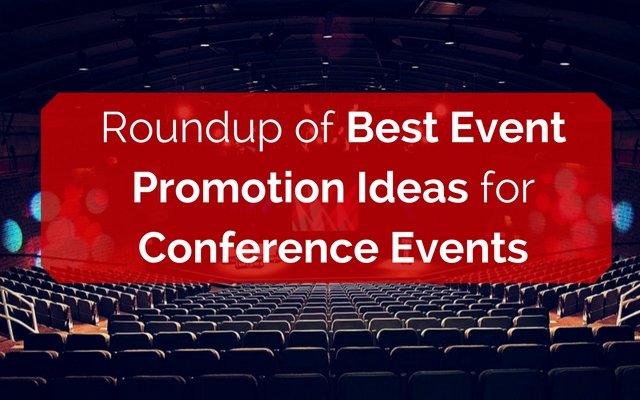 Roundup of Best Event Promotion Ideas for Conference Events